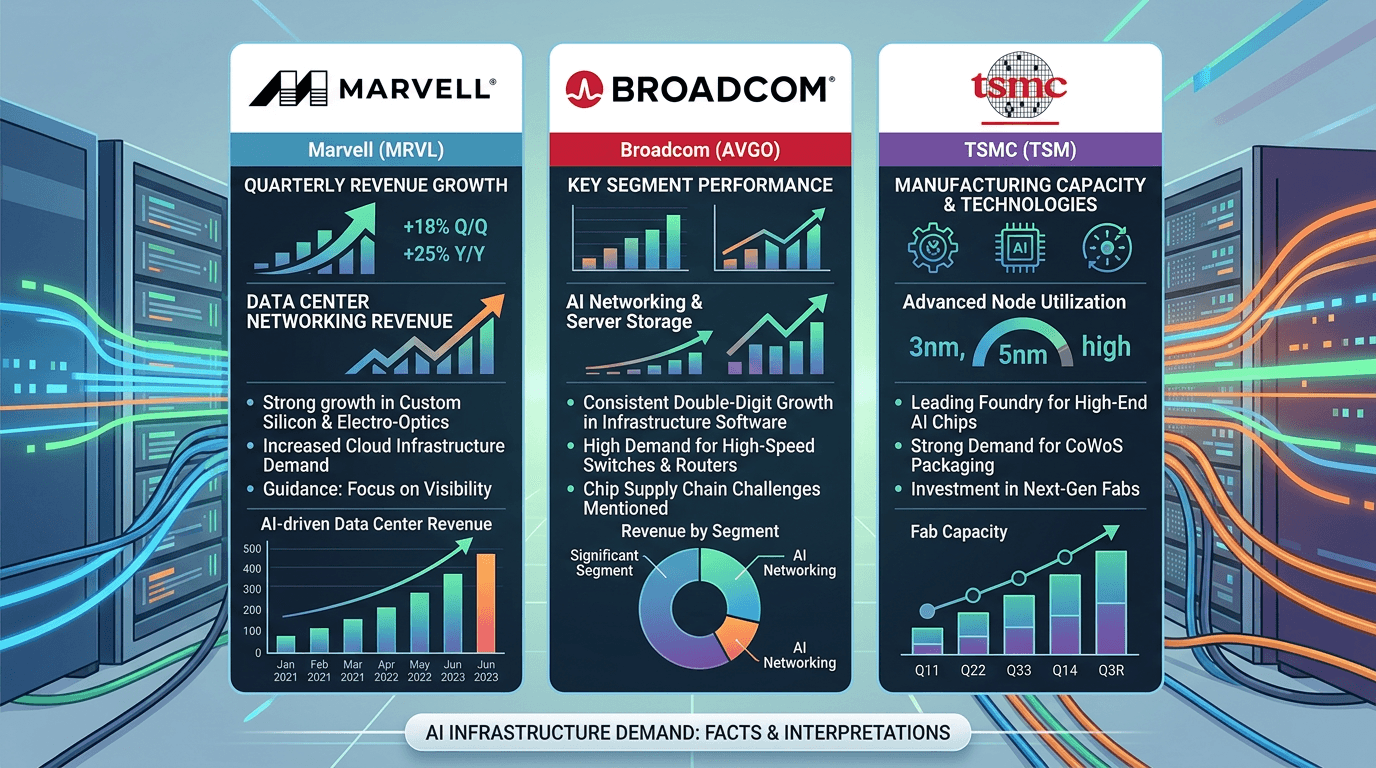 MARVELL®

Marvell (MRVL)

QUARTERLY REVENUE GROWTH

+18% Q/Q
+25% Y/Y

DATA CENTER NETWORKING REVENUE

• Strong growth in Custom Silicon & Electro-Optics
• Increased Cloud Infrastructure Demand
• Guidance: Focus on Visibility

AI-driven Data Center Revenue

500
400
300
200
100
0

Jan 2021 Feb 2021 Mar 2021 Apr 2022 May 2022 Jun 2023 Jun 2023

BROADCOM®

Broadcom (AVGO)

KEY SEGMENT PERFORMANCE

AI Networking & Server Storage

• Consistent Double-Digit Growth in Infrastructure Software
• High Demand for High-Speed Switches & Routers
• Chip Supply Chain Challenges Mentioned

Revenue by Segment

Significant Segment

AI Networking

AI Networking

tsmc

TSMC (TSM)

MANUFACTURING CAPACITY & TECHNOLOGIES

AI

Advanced Node Utilization

3nm, 5nm high

• Leading Foundry for High-End AI Chips
• Strong Demand for CoWoS Packaging
• Investment in Next-Gen Fabs

Fab Capacity

Q11 Q22 Q33 Q14 Q3R

AI INFRASTRUCTURE DEMAND: FACTS & INTERPRETATIONS